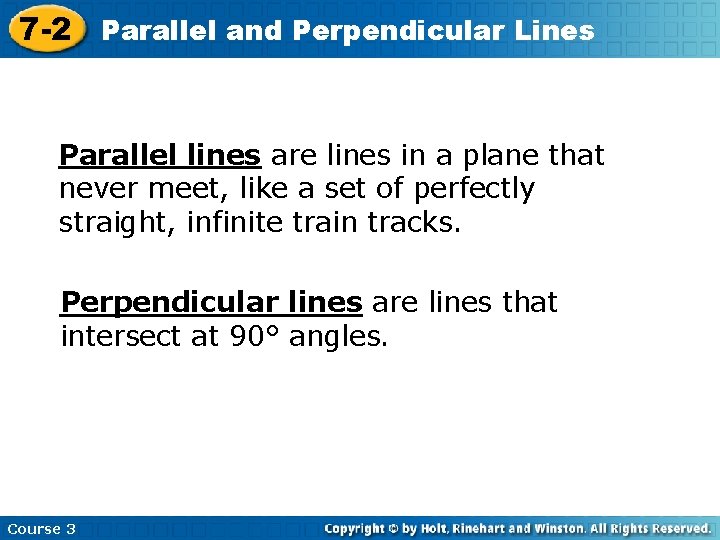 7-2 Parallel and Perpendicular Lines

Parallel lines are lines in a plane that never meet, like a set of perfectly straight, infinite train tracks.

Perpendicular lines are lines that intersect at 90° angles.

Course 3

Copyright © by Holt, Rinehart and Winston. All Rights Reserved.